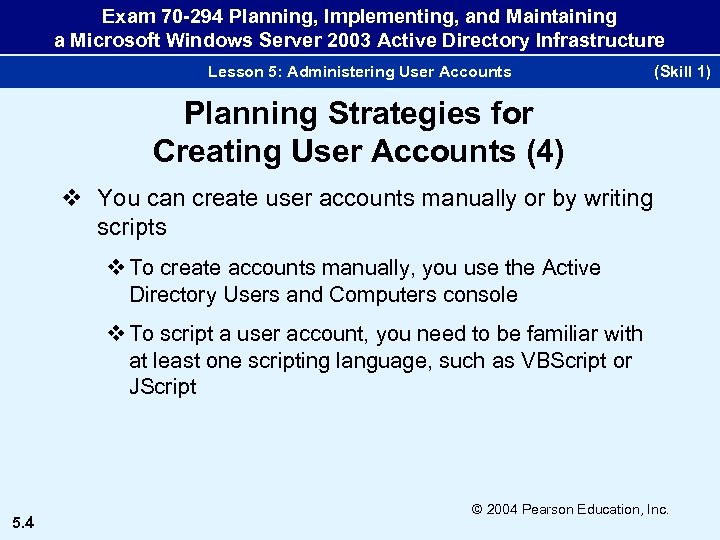 Exam 70-294 Planning, Implementing, and Maintaining a Microsoft Windows Server 2003 Active Directory Infrastructure

Lesson 5: Administering User Accounts (Skill 1)

Planning Strategies for Creating User Accounts (4)

❖ You can create user accounts manually or by writing scripts

❖ To create accounts manually, you use the Active Directory Users and Computers console

❖ To script a user account, you need to be familiar with at least one scripting language, such as VBScript or JScript

© 2004 Pearson Education, Inc.

5.4